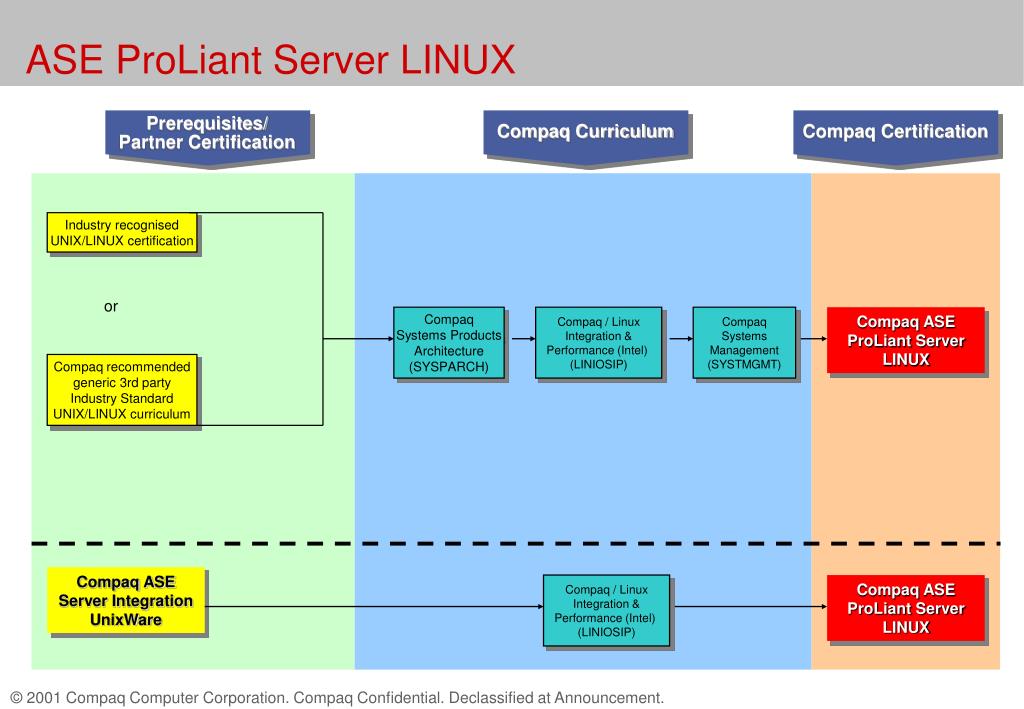 ASE ProLiant Server LINUX

Prerequisites/ Partner Certification

Compaq Curriculum

Compaq Certification

Industry recognised UNIX/LINUX certification

or

Compaq recommended generic 3rd party Industry Standard UNIX/LINUX curriculum

Compaq Systems Products Architecture (SYSPARCH)

Compaq / Linux Integration & Performance (Intel) (LINIOSIP)

Compaq Systems Management (SYSTMGMT)

Compaq ASE ProLiant Server LINUX

Compaq ASE Server Integration UnixWare

Compaq / Linux Integration & Performance (Intel) (LINIOSIP)

Compaq ASE ProLiant Server LINUX

© 2001 Compaq Computer Corporation. Compaq Confidential. Declassified at Announcement.